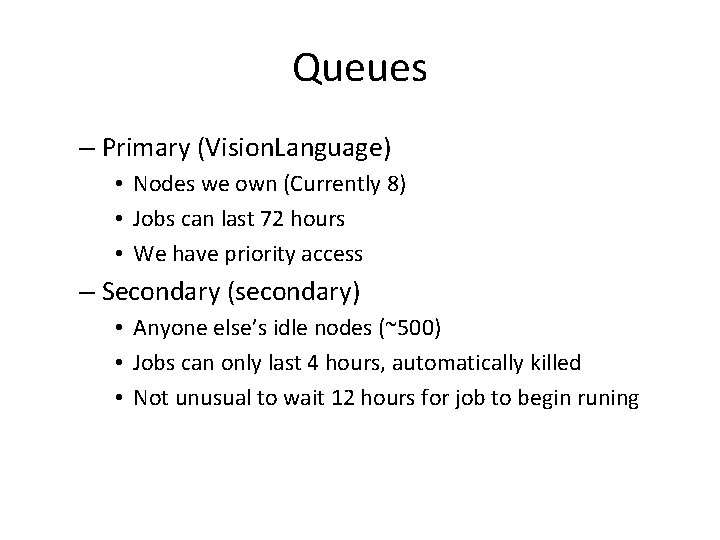 Queues

– Primary (VisionLanguage)
  • Nodes we own (Currently 8)
  • Jobs can last 72 hours
  • We have priority access
– Secondary (secondary)
  • Anyone else's idle nodes (~500)
  • Jobs can only last 4 hours, automatically killed
  • Not unusual to wait 12 hours for job to begin runing